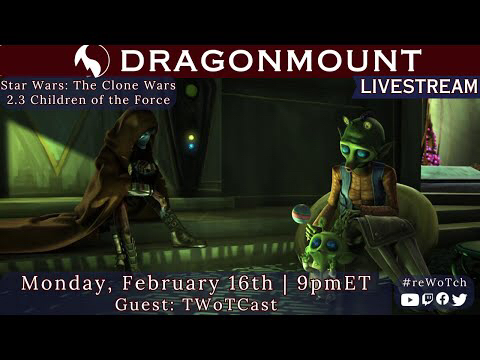 DRAGONMOUNT

Star Wars: The Clone Wars
2.3 Children of the Force

LIVESTREAM

Monday, February 16th | 9pmET
Guest: TWoTCast

#reWoTch